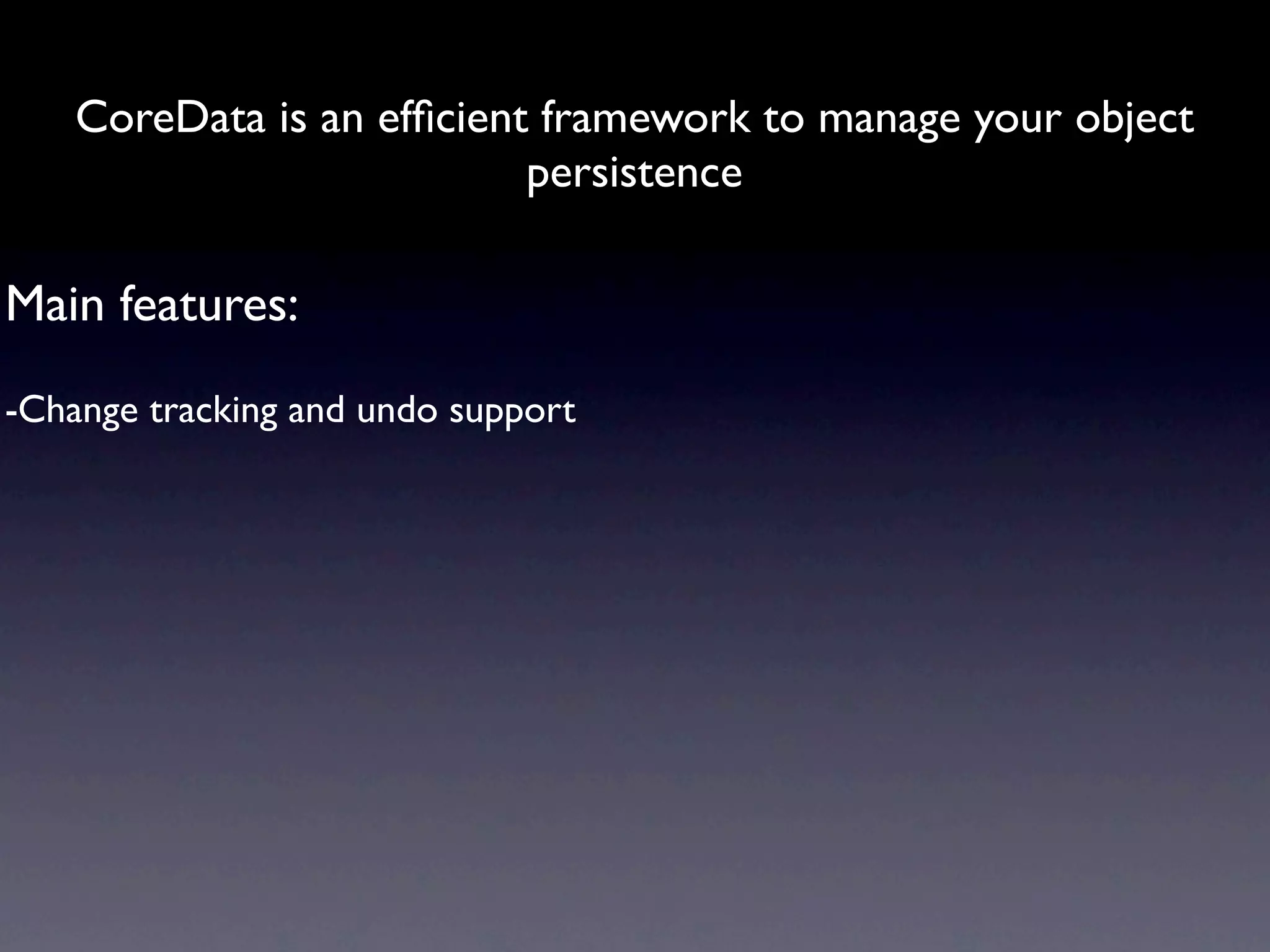 CoreData is an efficient framework to manage your object persistence

Main features:

-Change tracking and undo support